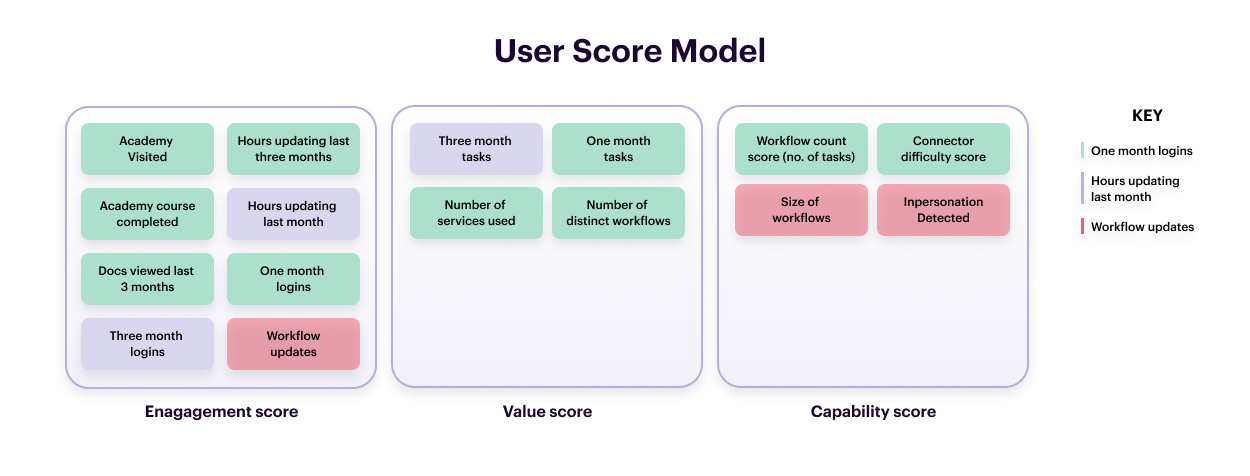 User Score Model

Academy Visited

Hours updating last three months

Academy course completed

Hours updating last month

Docs viewed last 3 months

One month logins

Three month logins

Workflow updates

Enagagement score

Three month tasks

One month tasks

Number of services used

Number of distinct workflows

Value score

Workflow count score (no. of tasks)

Connector difficulty score

Size of workflows

Inpersonation Detected

Capability score

KEY

One month logins

Hours updating last month

Workflow updates